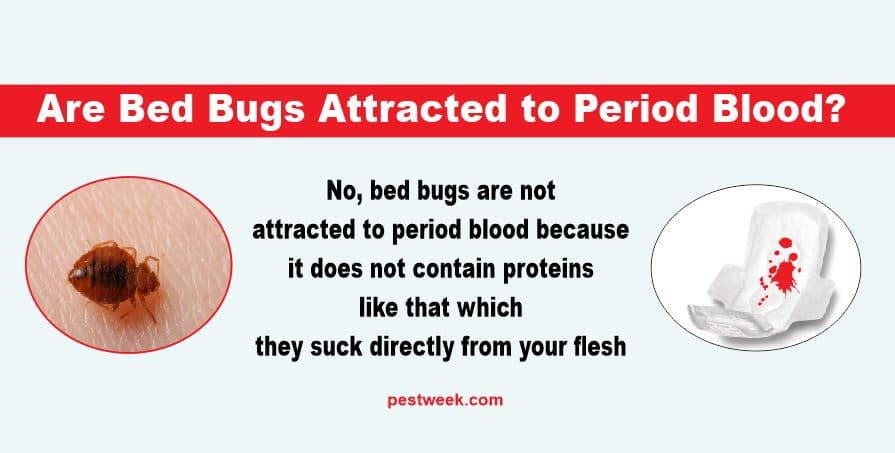 Are Bed Bugs Attracted to Period Blood?

No, bed bugs are not attracted to period blood because it does not contain proteins like that which they suck directly from your flesh

pestweek.com